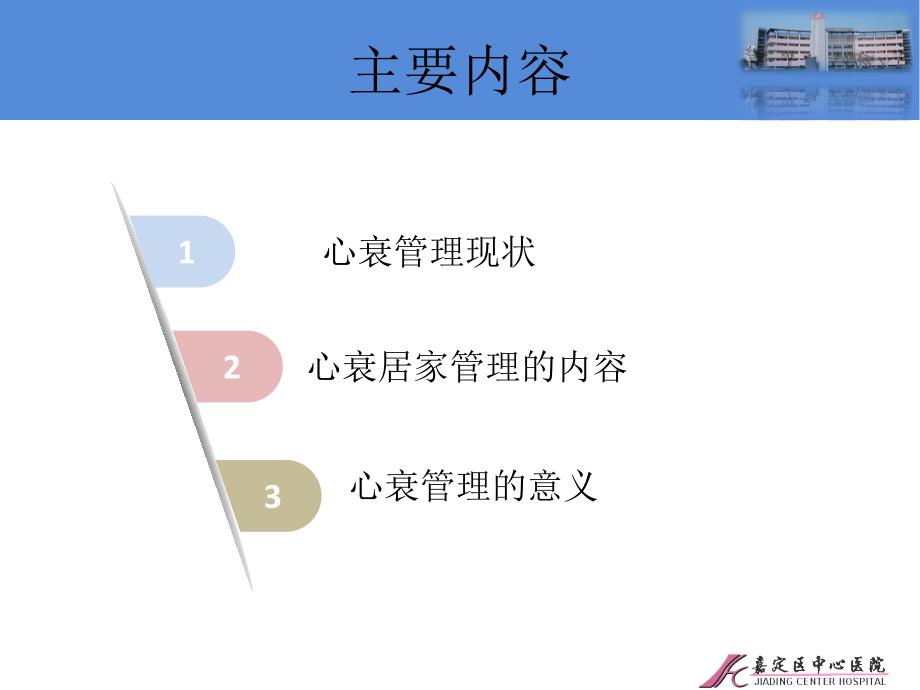 主要内容

1 心衰管理现状

2 心衰居家管理的内容

3 心衰管理的意义

嘉定区中心医院
JIADING CENTER HOSPITAL